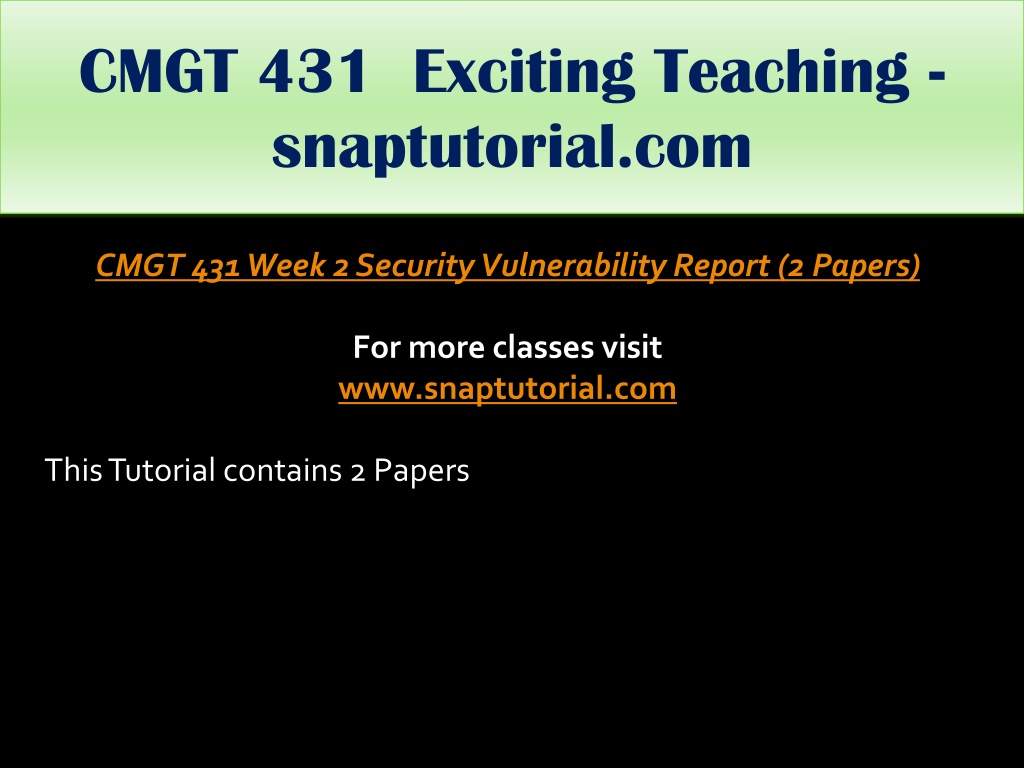 CMGT 431 Exciting Teaching - snaptutorial.com

CMGT 431 Week 2 Security Vulnerability Report (2 Papers)

For more classes visit
www.snaptutorial.com

This Tutorial contains 2 Papers